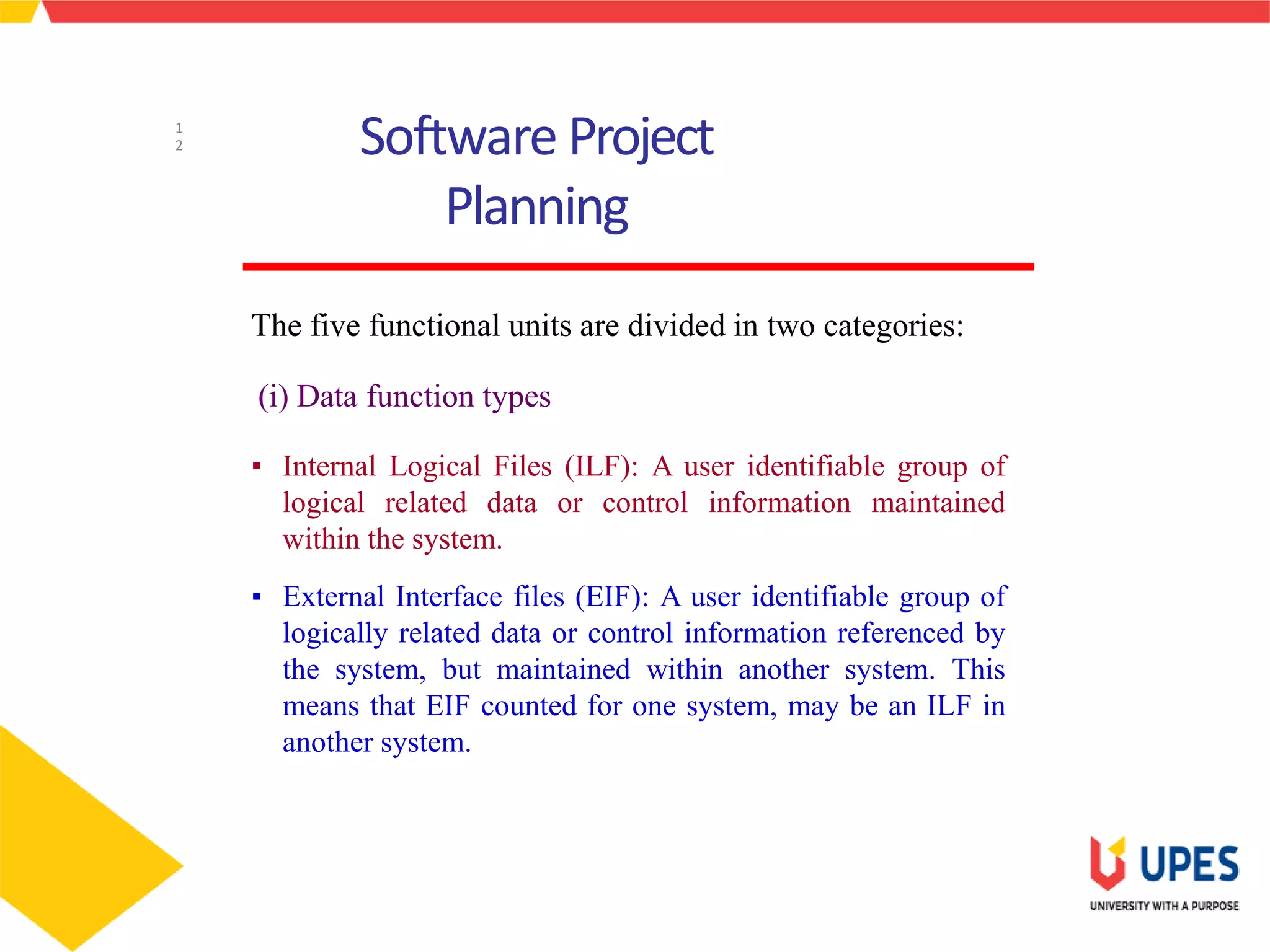 1
2

Software Project Planning

The five functional units are divided in two categories:

(i) Data function types

▪ Internal Logical Files (ILF): A user identifiable group of logical related data or control information maintained within the system.

▪ External Interface files (EIF): A user identifiable group of logically related data or control information referenced by the system, but maintained within another system. This means that EIF counted for one system, may be an ILF in another system.

UPES
UNIVERSITY WITH A PURPOSE